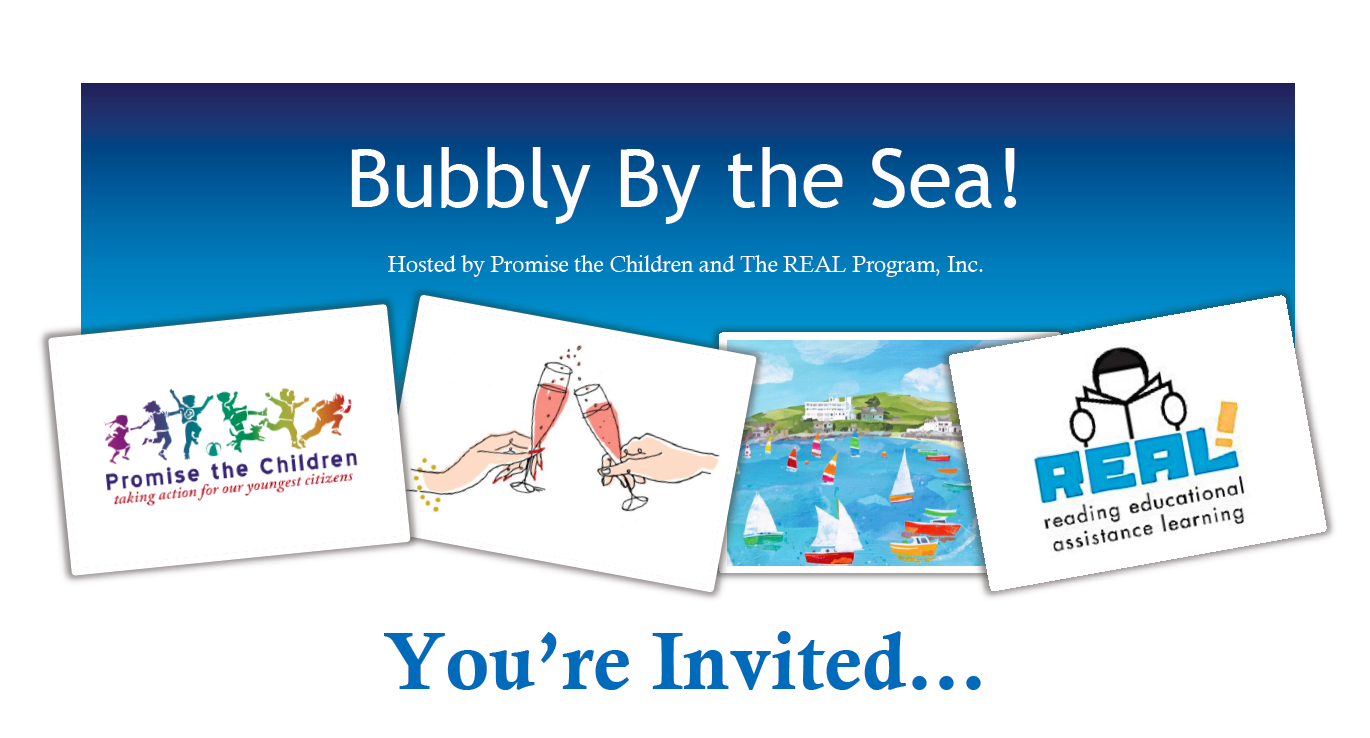 Bubbly By the Sea!

Hosted by Promise the Children and The REAL Program, Inc.

Promise the Children
taking action for our youngest citizens

REAL!
reading educational assistance learning

You're Invited…